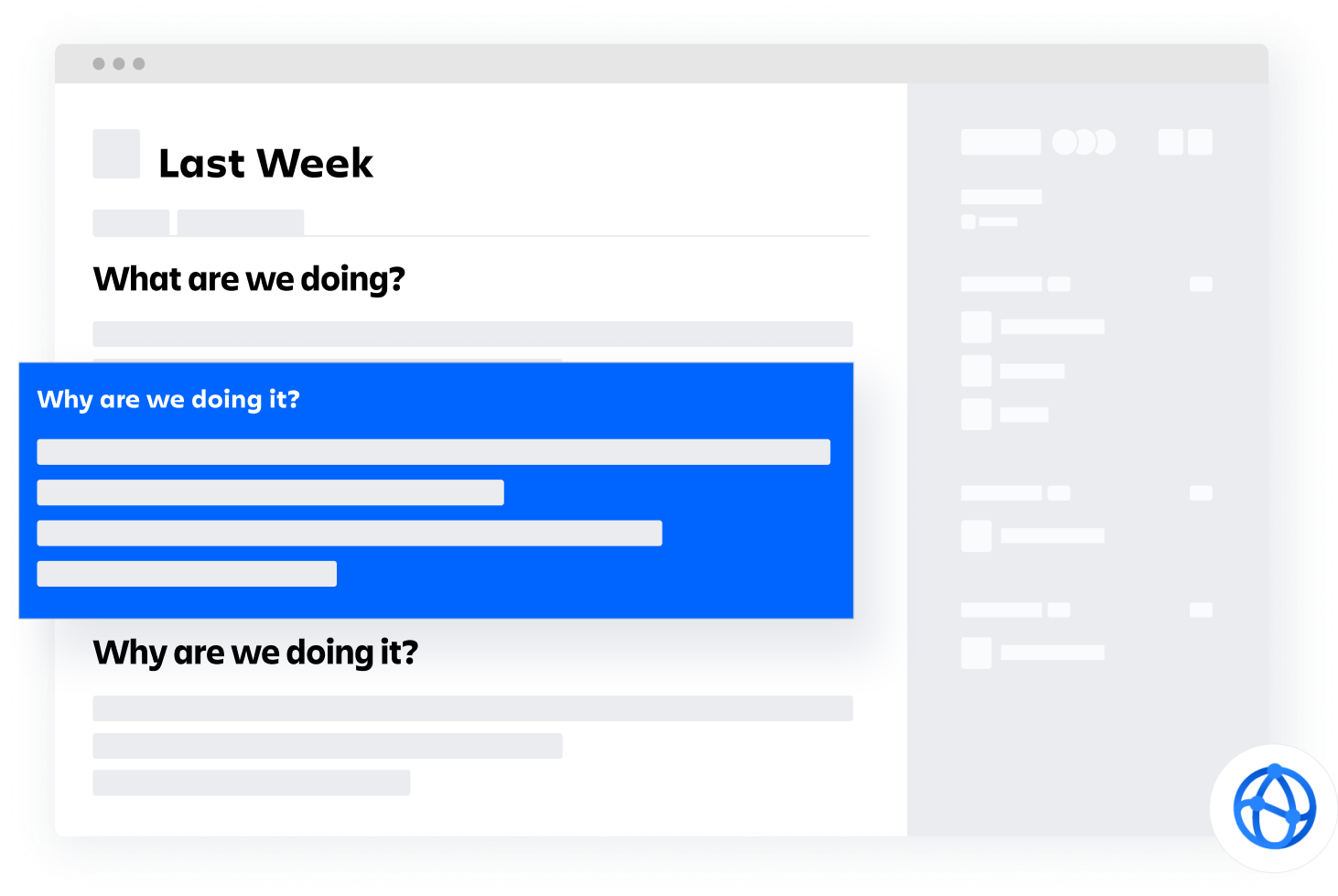 Last Week

What are we doing?

Why are we doing it?

Why are we doing it?